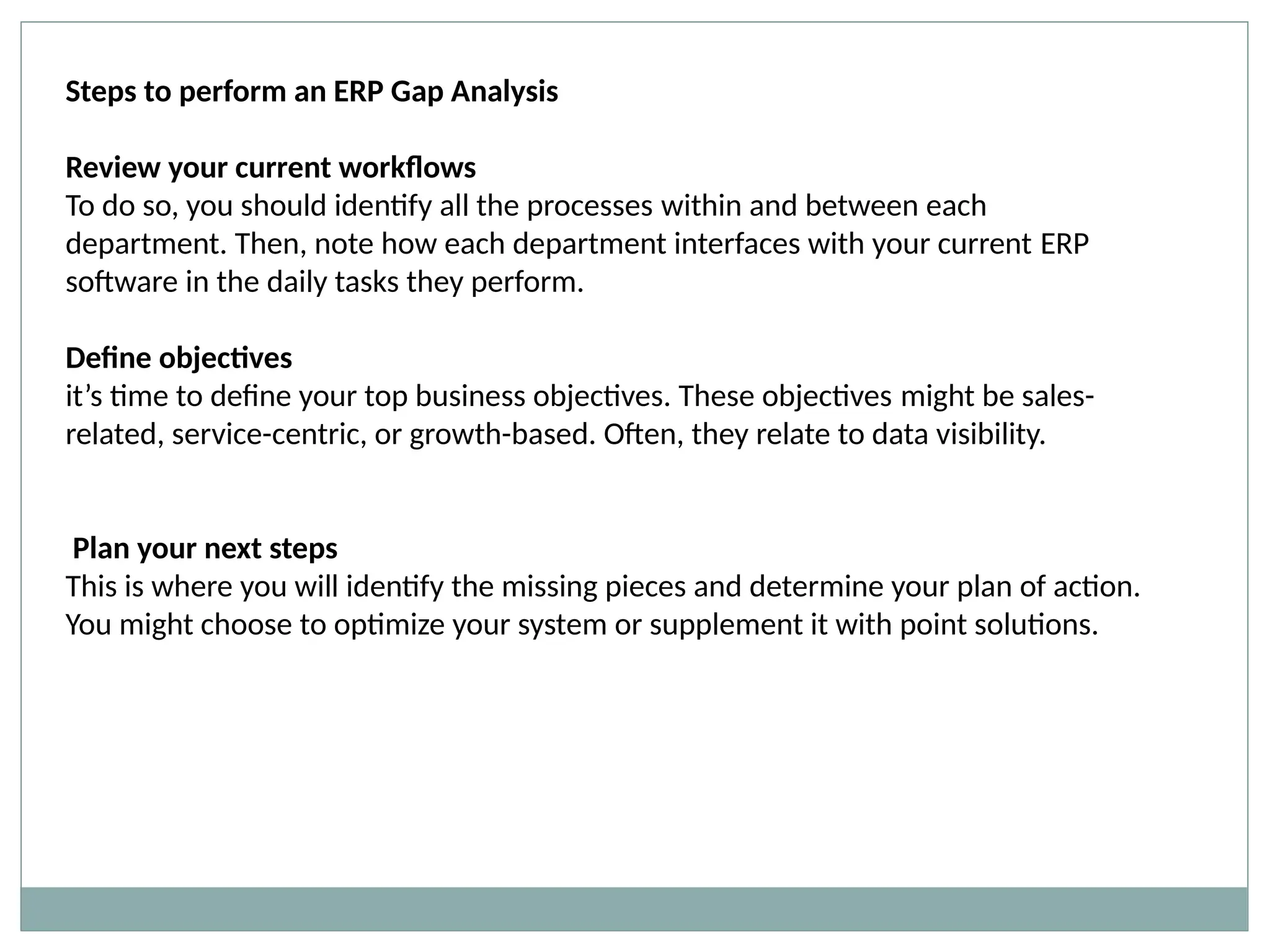 Steps to perform an ERP Gap Analysis

Review your current workflows
To do so, you should identify all the processes within and between each department. Then, note how each department interfaces with your current ERP software in the daily tasks they perform.

Define objectives
it’s time to define your top business objectives. These objectives might be sales-related, service-centric, or growth-based. Often, they relate to data visibility.

Plan your next steps
This is where you will identify the missing pieces and determine your plan of action. You might choose to optimize your system or supplement it with point solutions.